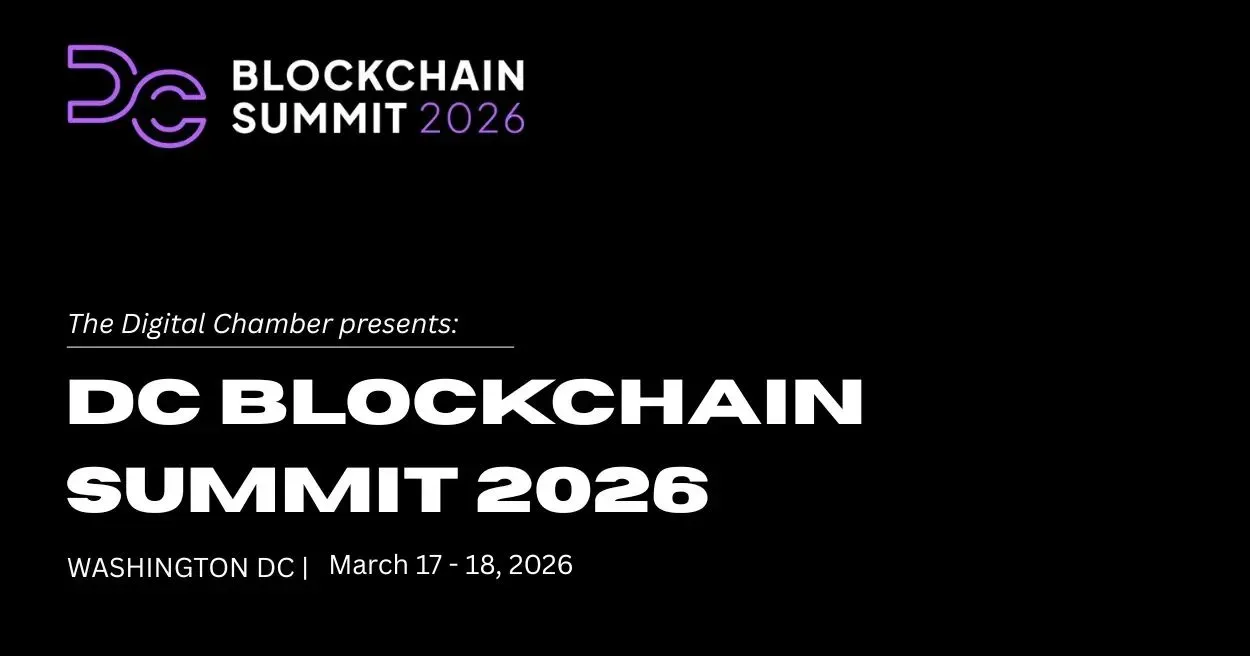 DC BLOCKCHAIN SUMMIT 2026

The Digital Chamber presents:

DC BLOCKCHAIN SUMMIT 2026

WASHINGTON DC | March 17 - 18, 2026